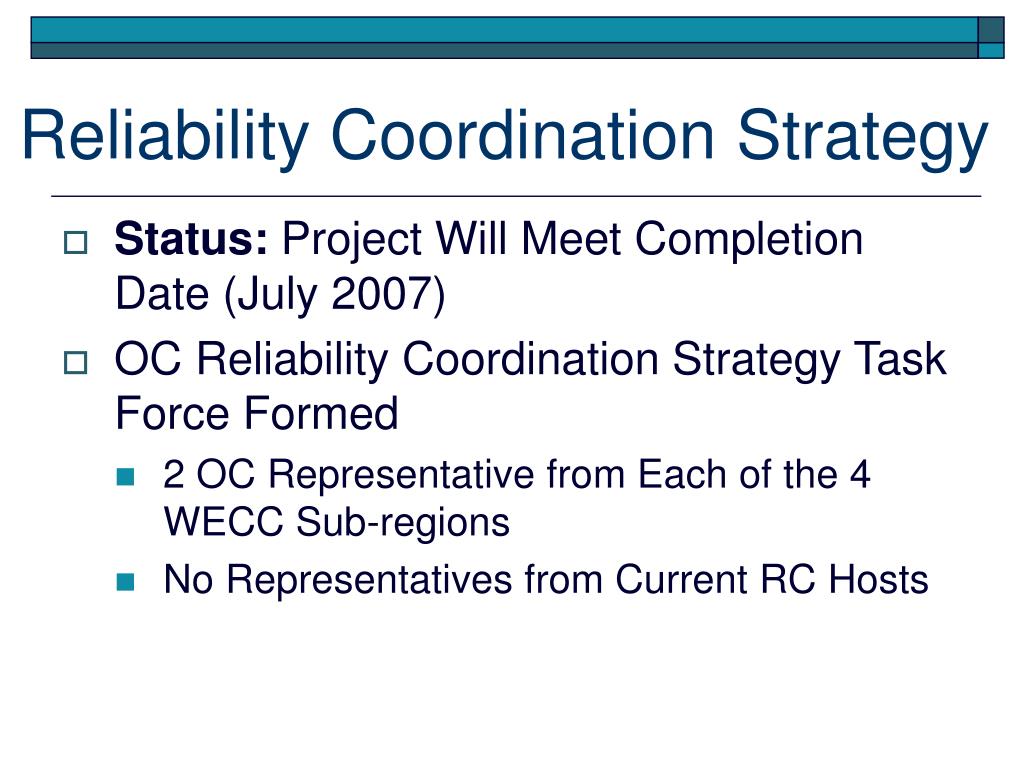 Reliability Coordination Strategy

Status: Project Will Meet Completion Date (July 2007)

OC Reliability Coordination Strategy Task Force Formed

2 OC Representative from Each of the 4 WECC Sub-regions

No Representatives from Current RC Hosts